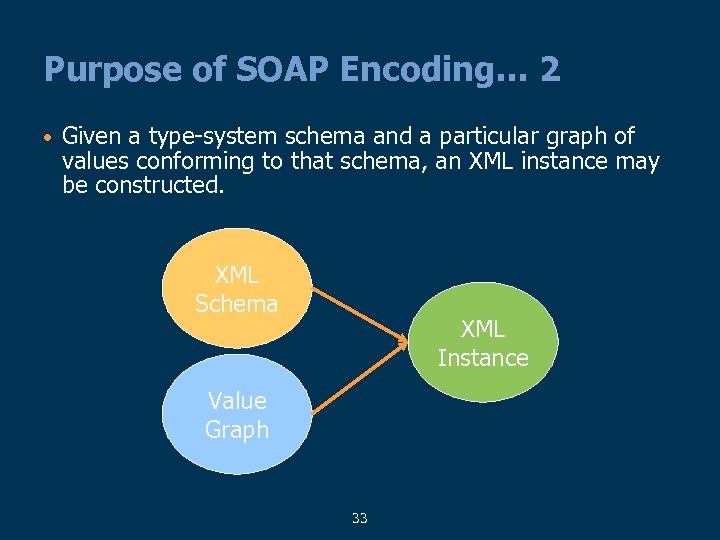 Purpose of SOAP Encoding… 2

• Given a type-system schema and a particular graph of values conforming to that schema, an XML instance may be constructed.

XML Schema

Value Graph

XML Instance

33